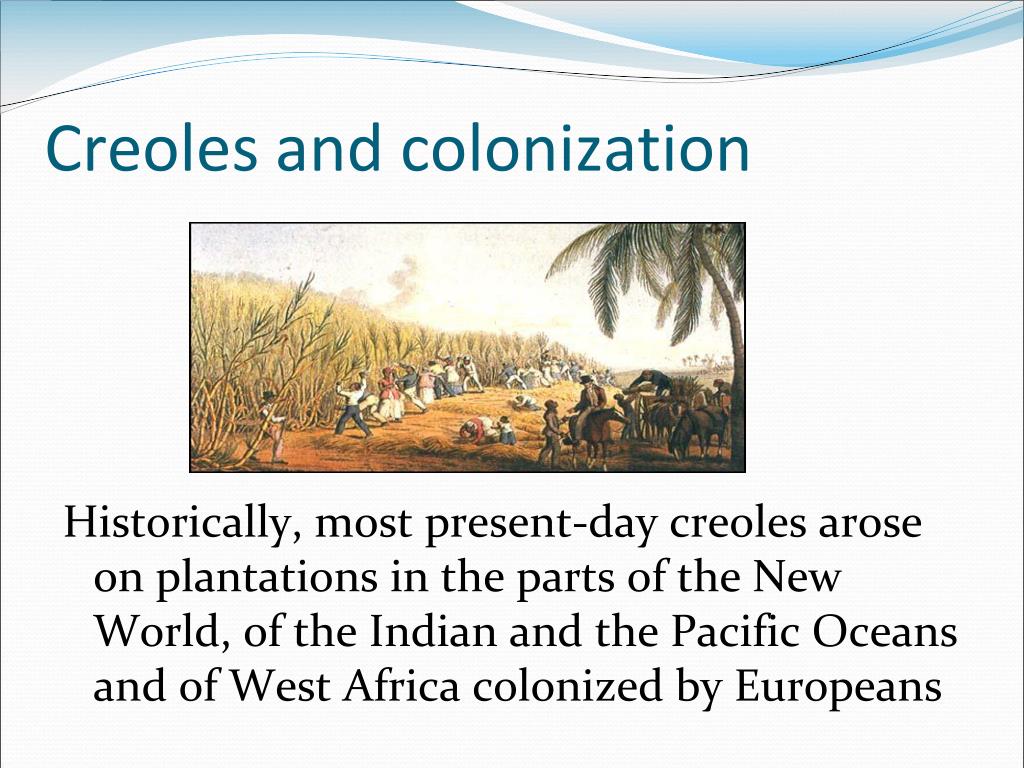 Creoles and colonization

Historically, most present-day creoles arose on plantations in the parts of the New World, of the Indian and the Pacific Oceans and of West Africa colonized by Europeans